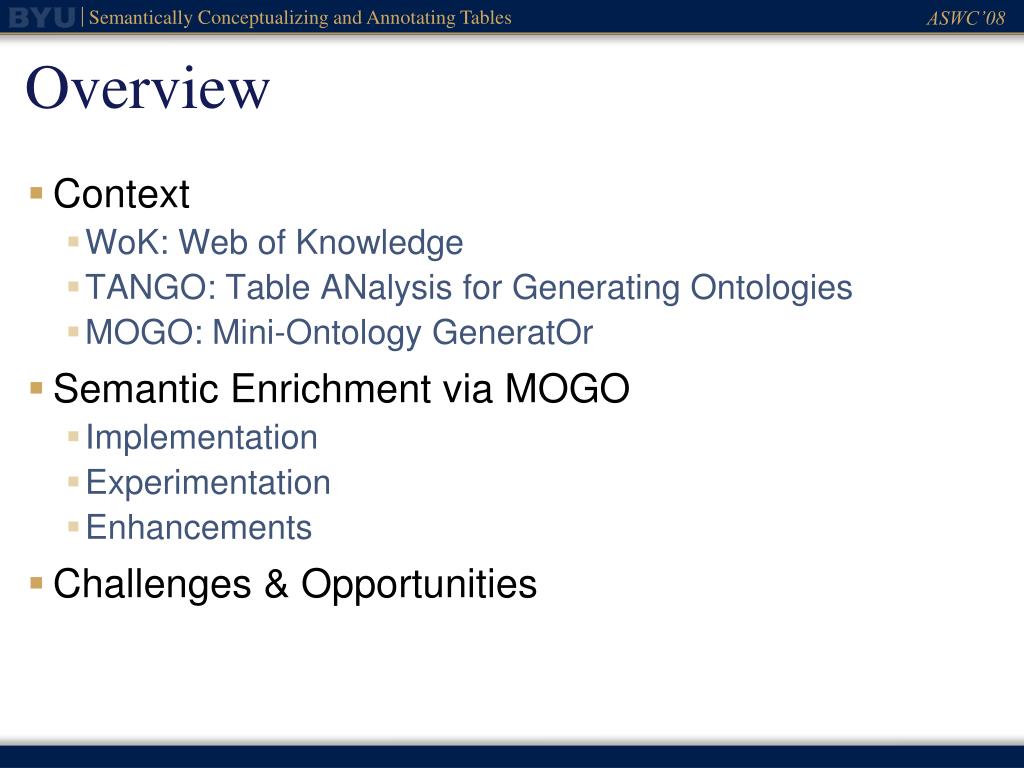 BYU | Semantically Conceptualizing and Annotating Tables ASWC'08

Overview

- Context
  - WoK: Web of Knowledge
  - TANGO: Table ANalysis for Generating Ontologies
  - MOGO: Mini-Ontology GeneratOr
- Semantic Enrichment via MOGO
  - Implementation
  - Experimentation
  - Enhancements
- Challenges & Opportunities